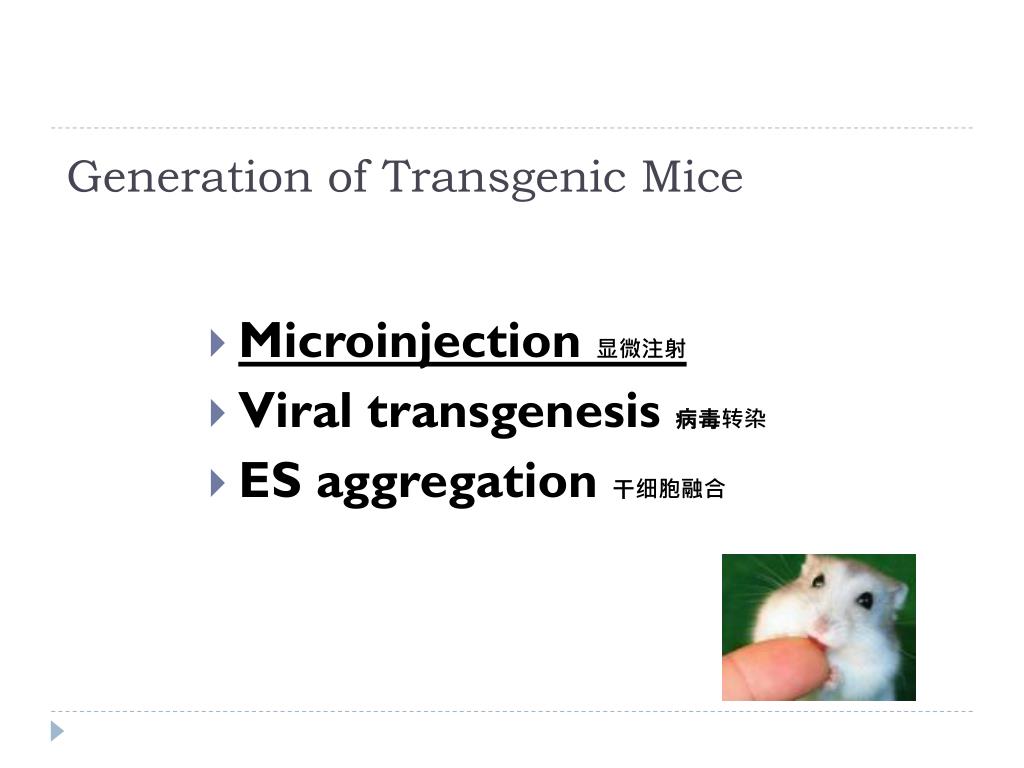 Generation of Transgenic Mice

Microinjection 显微注射
Viral transgenesis 病毒转染
ES aggregation 干细胞融合